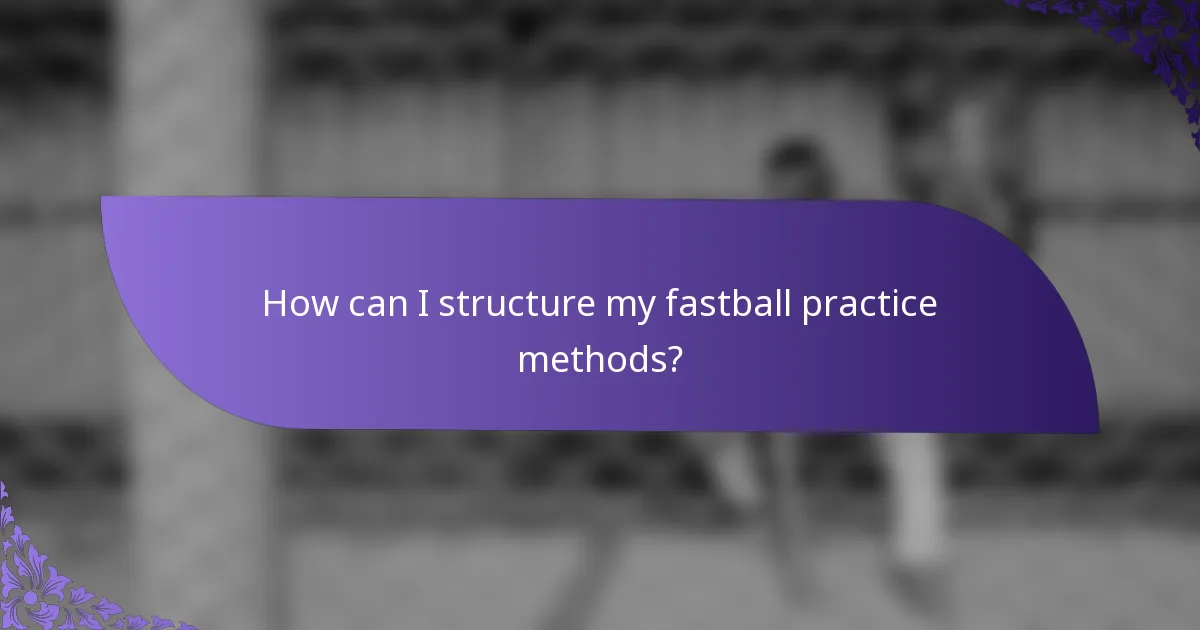 How can I structure my fastball practice methods?